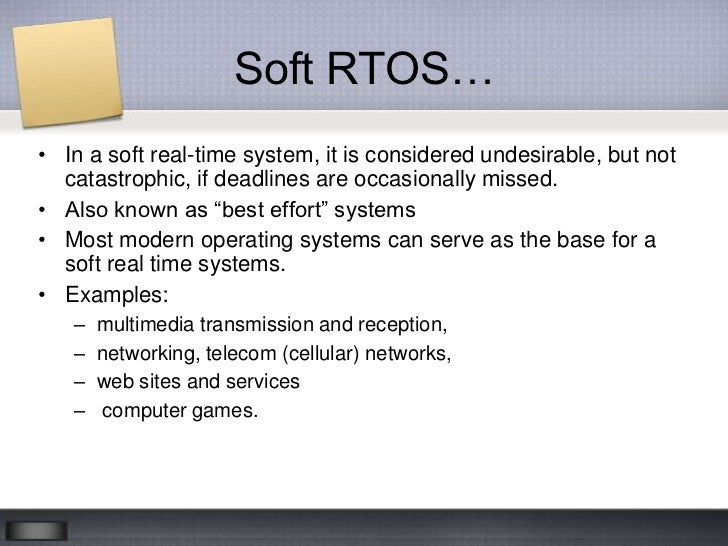 Soft RTOS…

• In a soft real-time system, it is considered undesirable, but not catastrophic, if deadlines are occasionally missed.
• Also known as “best effort” systems
• Most modern operating systems can serve as the base for a soft real time systems.
• Examples:
– multimedia transmission and reception,
– networking, telecom (cellular) networks,
– web sites and services
– computer games.